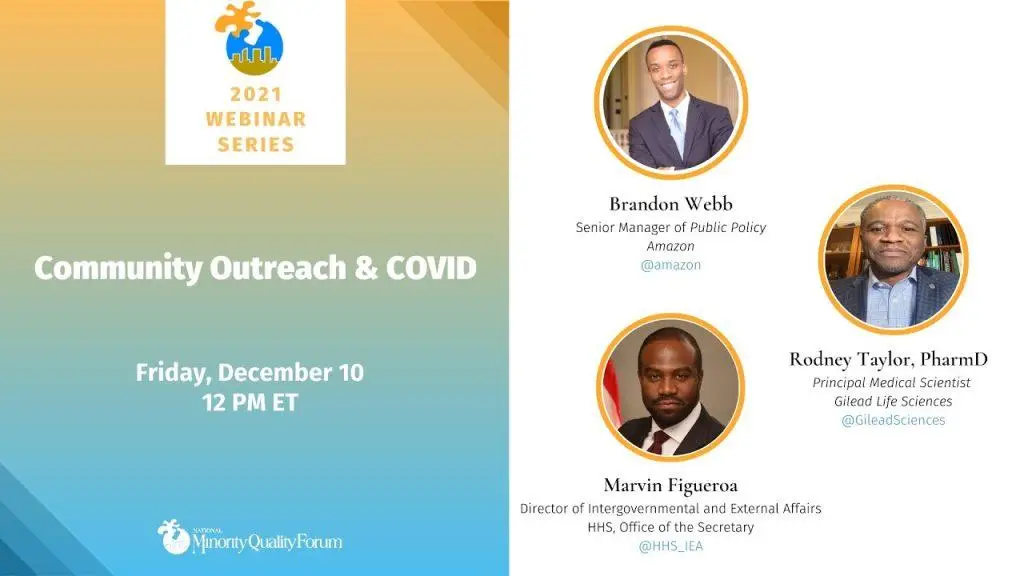 2021 WEBINAR SERIES

Community Outreach & COVID

Friday, December 10
12 PM ET

NATIONAL Minority Quality Forum

Brandon Webb
Senior Manager of Public Policy
Amazon
@amazon

Rodney Taylor, PharmD
Principal Medical Scientist
Gilead Life Sciences
@GileadSciences

Marvin Figueroa
Director of Intergovernmental and External Affairs
HHS, Office of the Secretary
@HHS_IEA